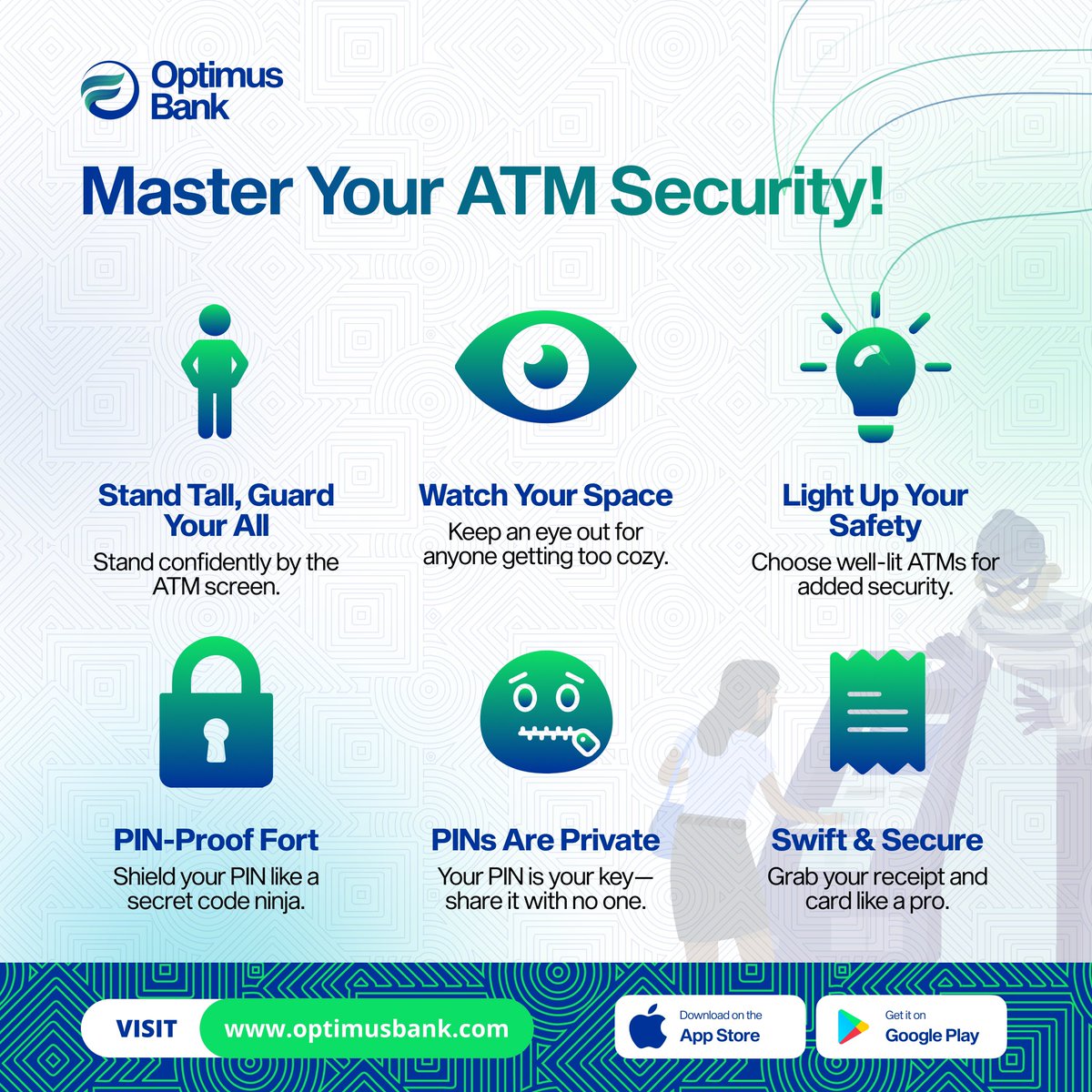 Optimus Bank

Master Your ATM Security!

Stand Tall, Guard Your All
Stand confidently by the ATM screen.

Watch Your Space
Keep an eye out for anyone getting too cozy.

Light Up Your Safety
Choose well-lit ATMs for added security.

PIN-Proof Fort
Shield your PIN like a secret code ninja.

PINs Are Private
Your PIN is your key—share it with no one.

Swift & Secure
Grab your receipt and card like a pro.

VISIT www.optimusbank.com

Download on the App Store

Get it on Google Play